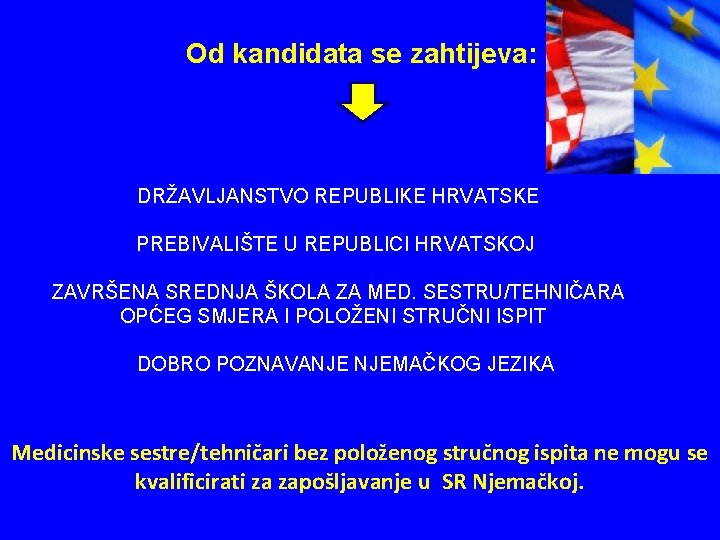 Od kandidata se zahtijeva:

DRŽAVLJANSTVO REPUBLIKE HRVATSKE

PREBIVALIŠTE U REPUBLICI HRVATSKOJ

ZAVRŠENA SREDNJA ŠKOLA ZA MED. SESTRU/TEHNIČARA OPĆEG SMJERA I POLOŽENI STRUČNI ISPIT

DOBRO POZNAVANJE NJEMAČKOG JEZIKA

Medicinske sestre/tehničari bez položenog stručnog ispita ne mogu se kvalificirati za zapošljavanje u SR Njemačkoj.